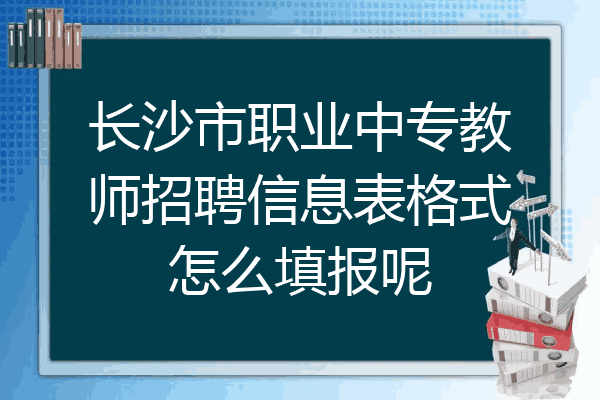 长沙市职业中专教师招聘信息表格式怎么填报呢